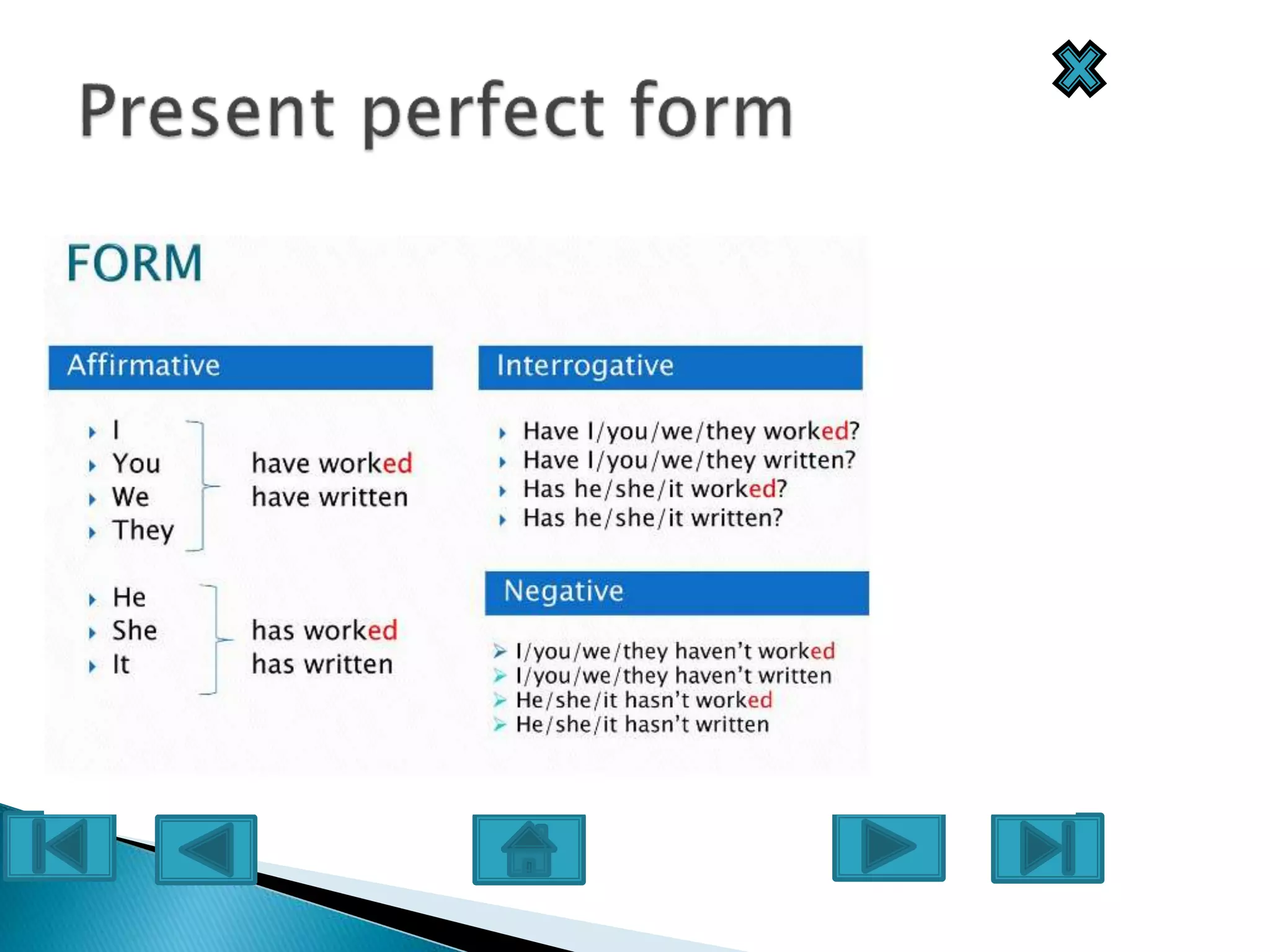 Present perfect form

FORM

Affirmative

I
You
We
They

have worked
have written

He
She
It

has worked
has written

Interrogative

Have I/you/we/they worked?
Have I/you/we/they written?
Has he/she/it worked?
Has he/she/it written?

Negative

I/you/we/they haven't worked
I/you/we/they haven't written
He/she/it hasn't worked
He/she/it hasn't written